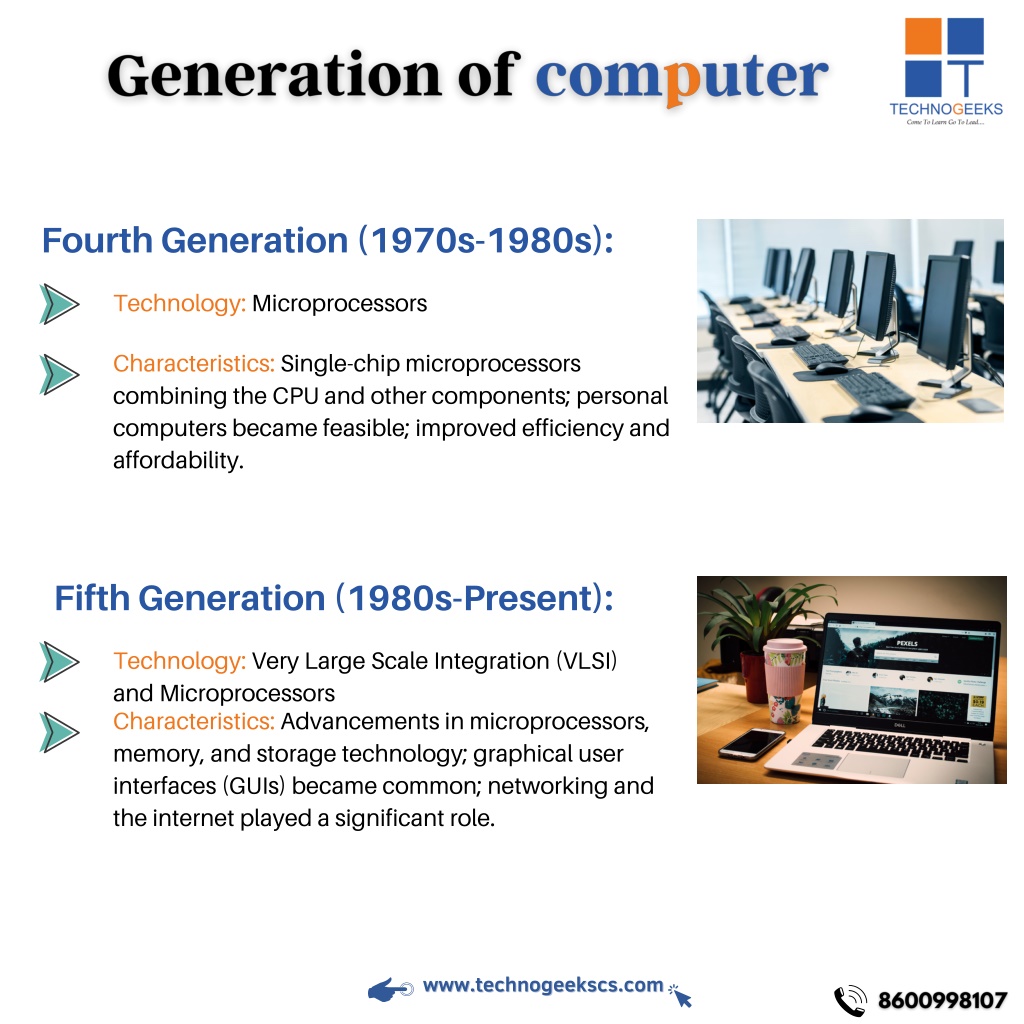 Generation of computer

TECHNOGEEKS
Come To Learn Go To Lead...

Fourth Generation (1970s-1980s):

Technology: Microprocessors

Characteristics: Single-chip microprocessors combining the CPU and other components; personal computers became feasible; improved efficiency and affordability.

Fifth Generation (1980s-Present):

Technology: Very Large Scale Integration (VLSI) and Microprocessors

Characteristics: Advancements in microprocessors, memory, and storage technology; graphical user interfaces (GUIs) became common; networking and the internet played a significant role.

PEXELS

DELL

www.technogeekscs.com

8600998107